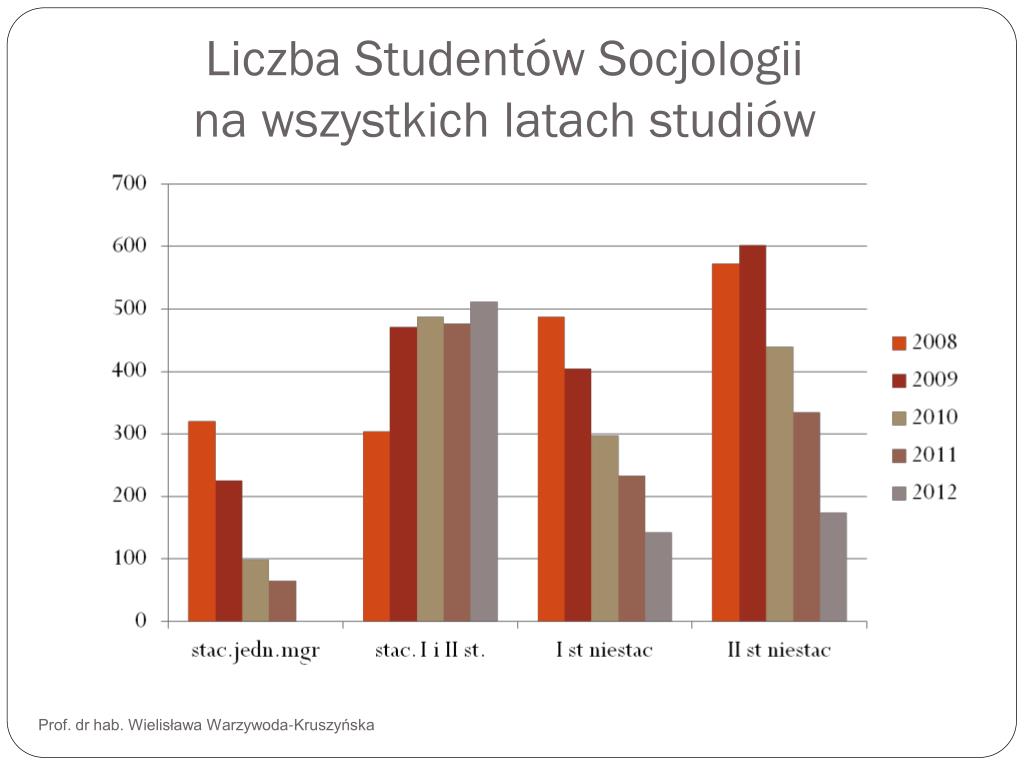 Liczba Studentów Socjologii
na wszystkich latach studiów

700
600
500
400
300
200
100
0

stac.jedn.mgr
stac. I i II st.
I st niestac
II st niestac

2008
2009
2010
2011
2012

Prof. dr hab. Wielisława Warzywoda-Kruszyńska